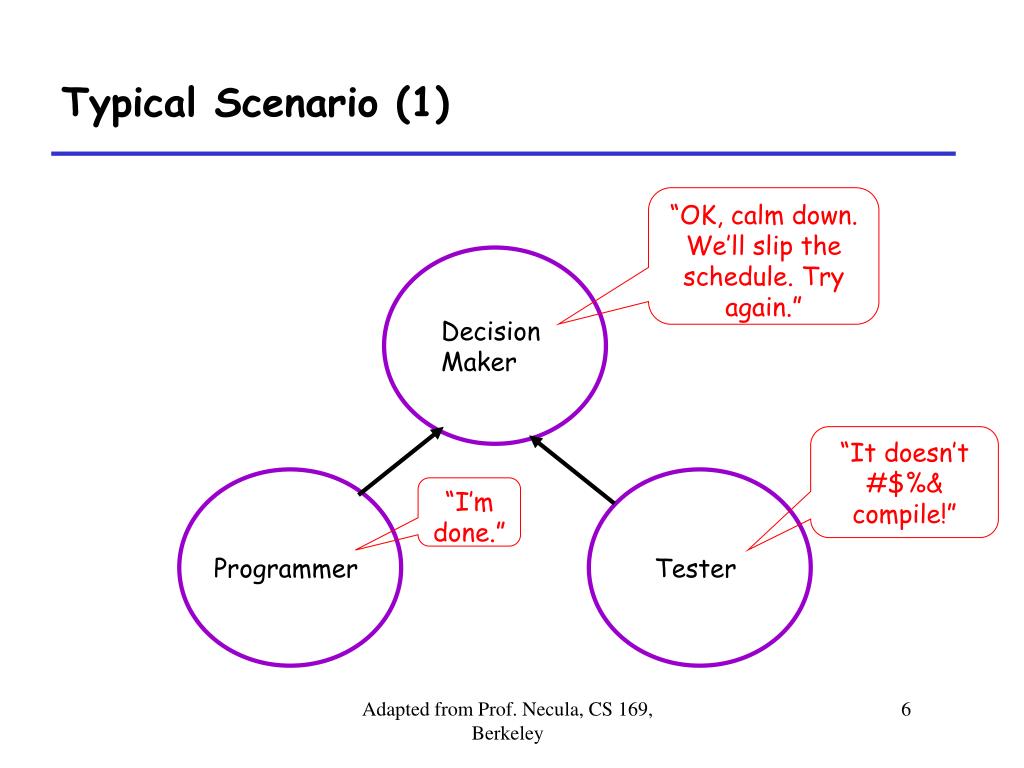 Typical Scenario (1)

“OK, calm down. We’ll slip the schedule. Try again.”

Decision Maker

“It doesn’t #$%& compile!”

“I’m done.”

Programmer

Tester

Adapted from Prof. Necula, CS 169, Berkeley

6